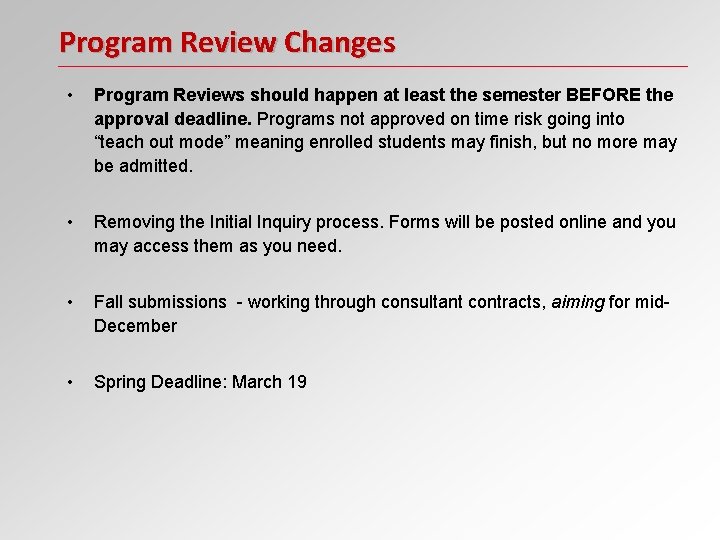 Program Review Changes

• Program Reviews should happen at least the semester BEFORE the approval deadline. Programs not approved on time risk going into “teach out mode” meaning enrolled students may finish, but no more may be admitted.

• Removing the Initial Inquiry process. Forms will be posted online and you may access them as you need.

• Fall submissions - working through consultant contracts, aiming for mid-December

• Spring Deadline: March 19